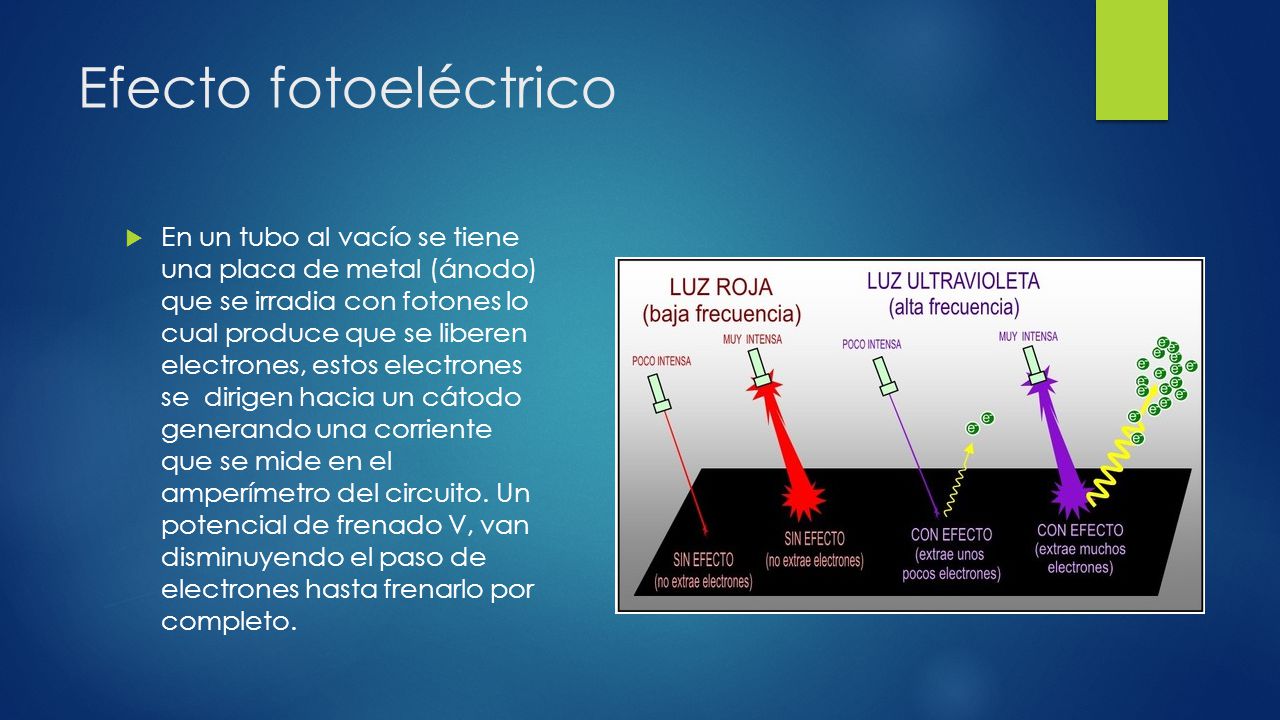 Efecto fotoeléctrico

En un tubo al vacío se tiene una placa de metal (ánodo) que se irradia con fotones lo cual produce que se liberen electrones, estos electrones se dirigen hacia un cátodo generando una corriente que se mide en el amperímetro del circuito. Un potencial de frenado V, van disminuyendo el paso de electrones hasta frenarlo por completo.

LUZ ROJA
(baja frecuencia)

LUZ ULTRAVIOLETA
(alta frecuencia)

POCO INTENSA

MUY INTENSA

POCO INTENSA

MUY INTENSA

SIN EFECTO
(no extrae electrones)

SIN EFECTO
(no extrae electrones)

CON EFECTO
(extrae unos pocos electrones)

CON EFECTO
(extrae muchos electrones)